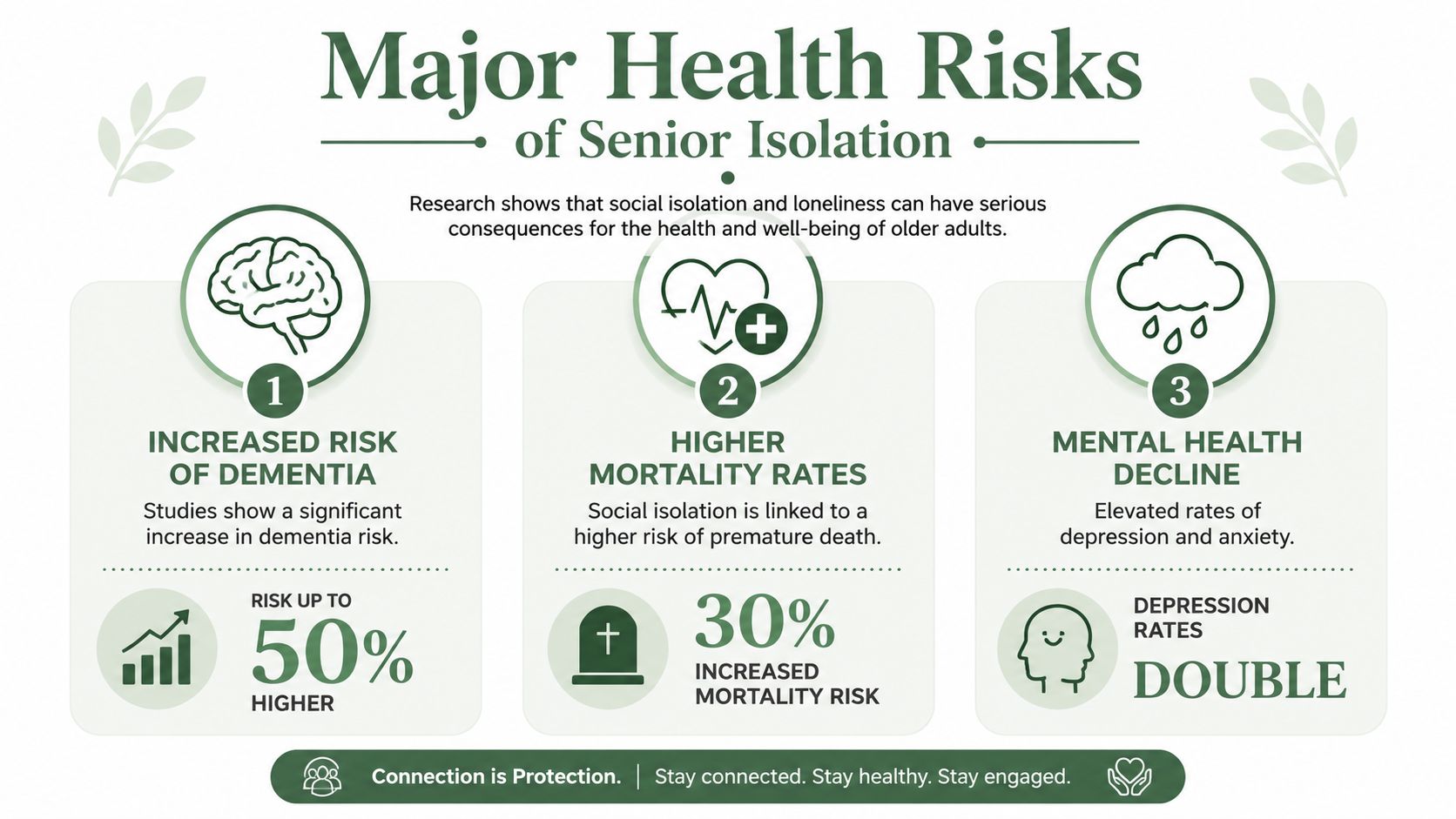 Major Health Risks
of Senior Isolation

Research shows that social isolation and loneliness can have serious consequences for the health and well-being of older adults.

1
INCREASED RISK OF DEMENTIA
Studies show a significant increase in dementia risk.

RISK UP TO
50%
HIGHER

2
HIGHER MORTALITY RATES
Social isolation is linked to a higher risk of premature death.

30%
INCREASED MORTALITY RISK

3
MENTAL HEALTH DECLINE
Elevated rates of depression and anxiety.

DEPRESSION RATES
DOUBLE

Connection is Protection. | Stay connected. Stay healthy. Stay engaged.